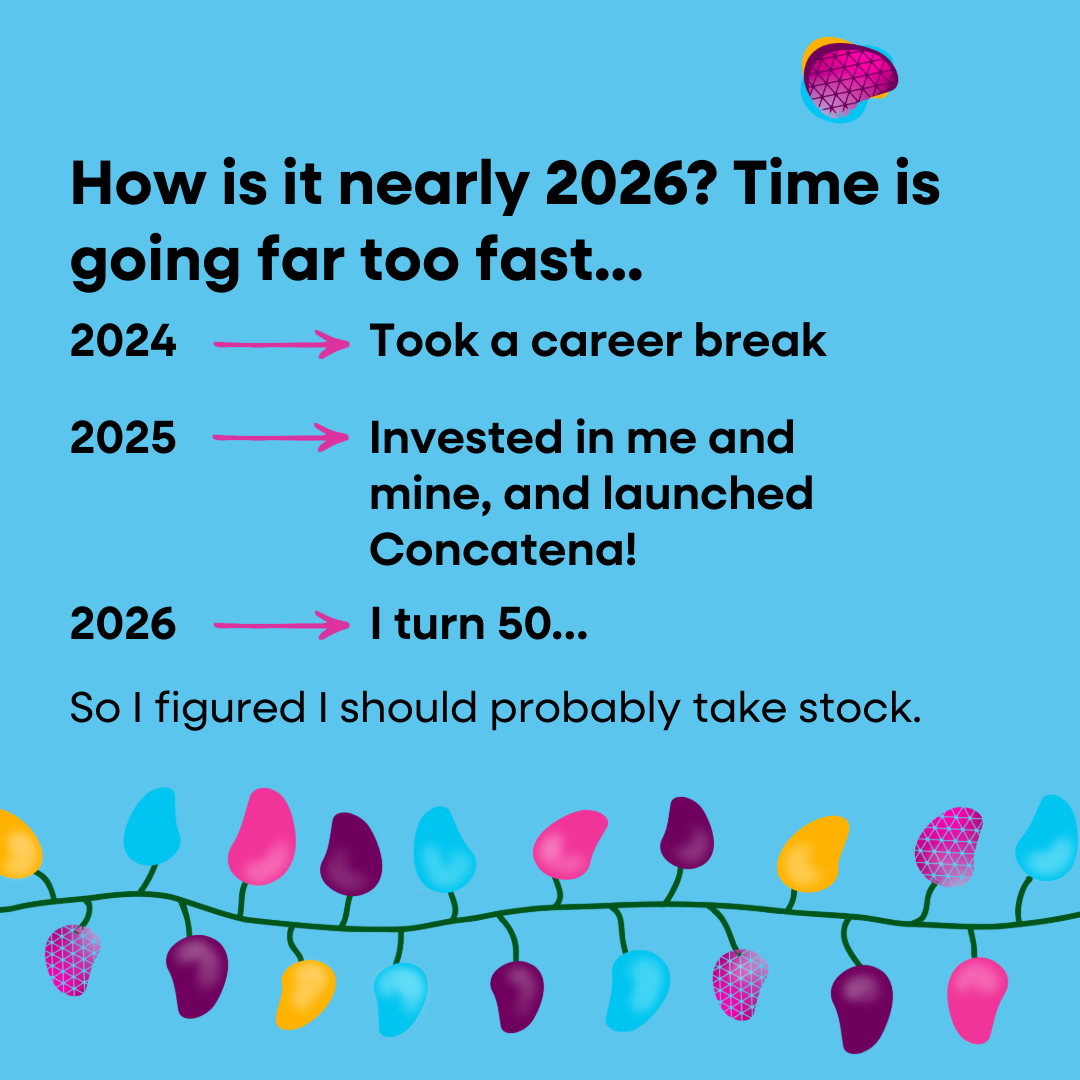 How is it nearly 2026? Time is going far too fast...

2024 → Took a career break

2025 → Invested in me and mine, and launched Concatena!

2026 → I turn 50...

So I figured I should probably take stock.